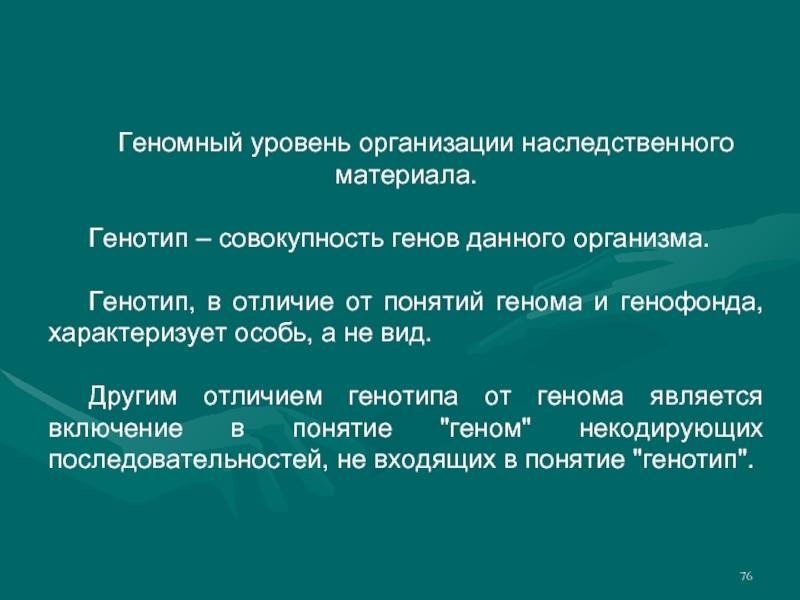 Геномный уровень организации наследственного материала.

Генотип – совокупность генов данного организма.

Генотип, в отличие от понятий генома и генофонда, характеризует особь, а не вид.

Другим отличием генотипа от генома является включение в понятие "геном" некодирующих последовательностей, не входящих в понятие "генотип".

76